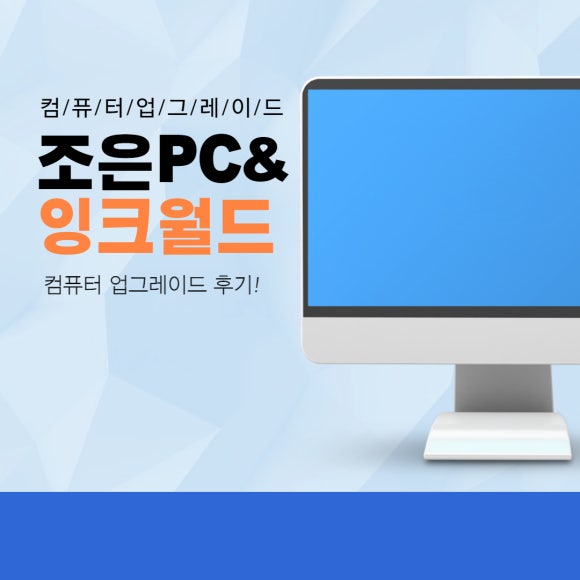 컴/퓨/터/업/그/레/이/드

조은PC&
잉크월드

컴퓨터 업그레이드 후기!